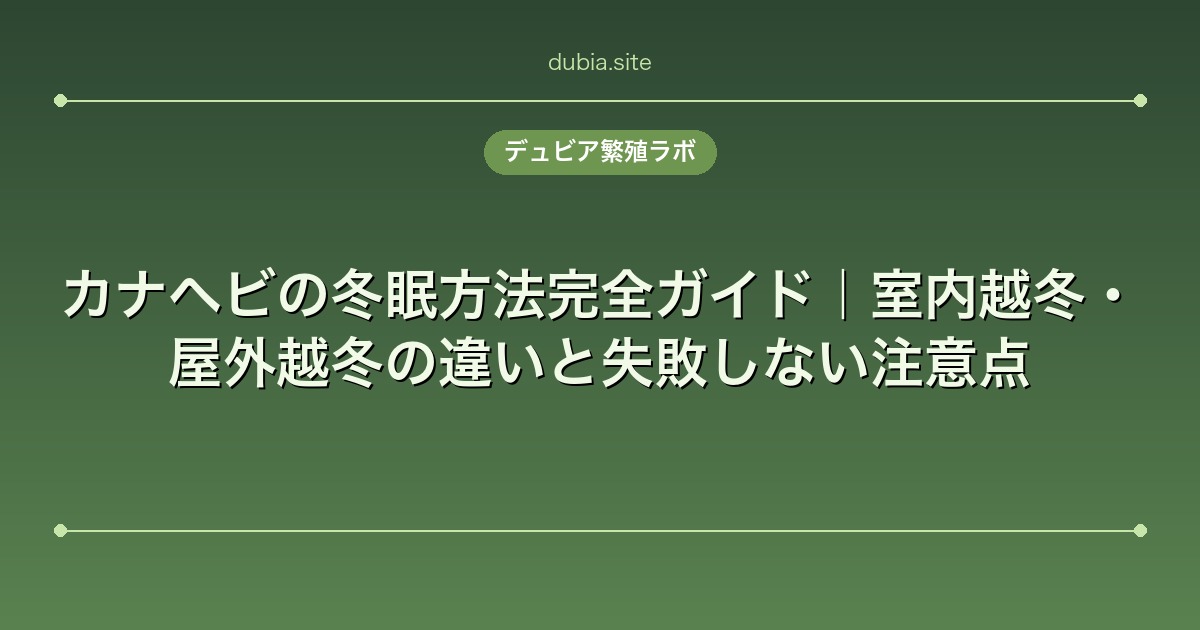 dubia.site

デュビア繁殖ラボ

カナヘビの冬眠方法完全ガイド｜室内越冬・屋外越冬の違いと失敗しない注意点